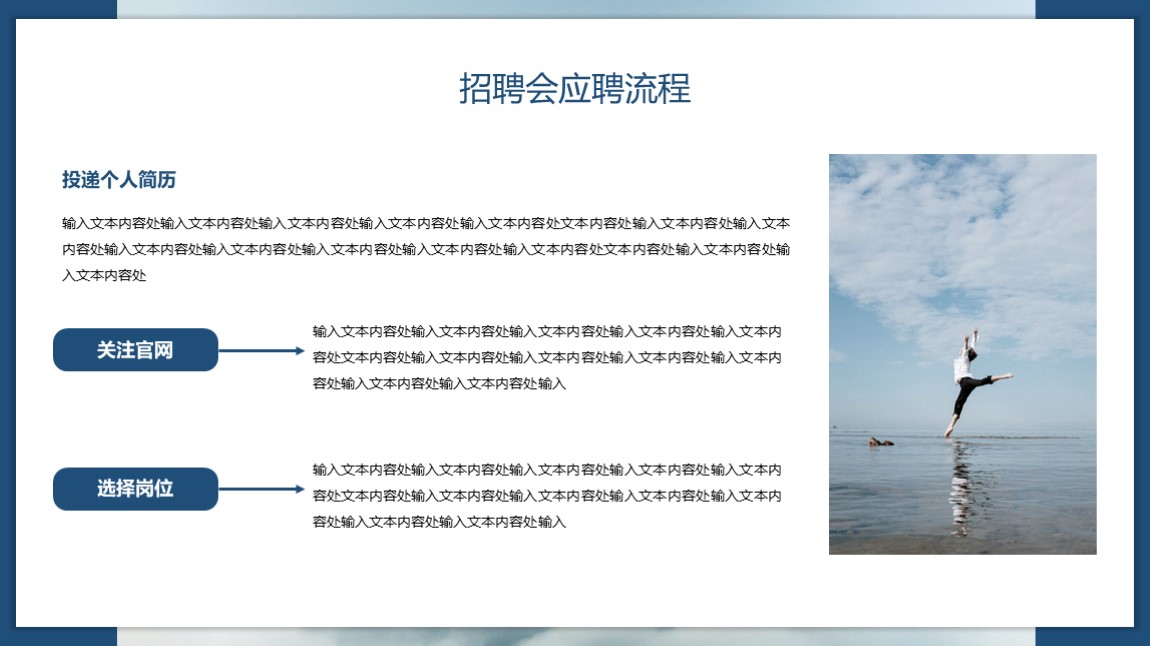 招聘会应聘流程

投递个人简历

输入文本内容处输入文本内容处输入文本内容处输入文本内容处输入文本内容处文本内容处输入文本内容处输入文本内容处输入文本内容处输入文本内容处输入文本内容处输入文本内容处输入文本内容处文本内容处输入文本内容处输入文本内容处

关注官网

输入文本内容处输入文本内容处输入文本内容处输入文本内容处输入文本内容处文本内容处输入文本内容处输入文本内容处输入文本内容处输入文本内容处输入文本内容处输入文本内容处输入

选择岗位

输入文本内容处输入文本内容处输入文本内容处输入文本内容处输入文本内容处文本内容处输入文本内容处输入文本内容处输入文本内容处输入文本内容处输入文本内容处输入文本内容处输入